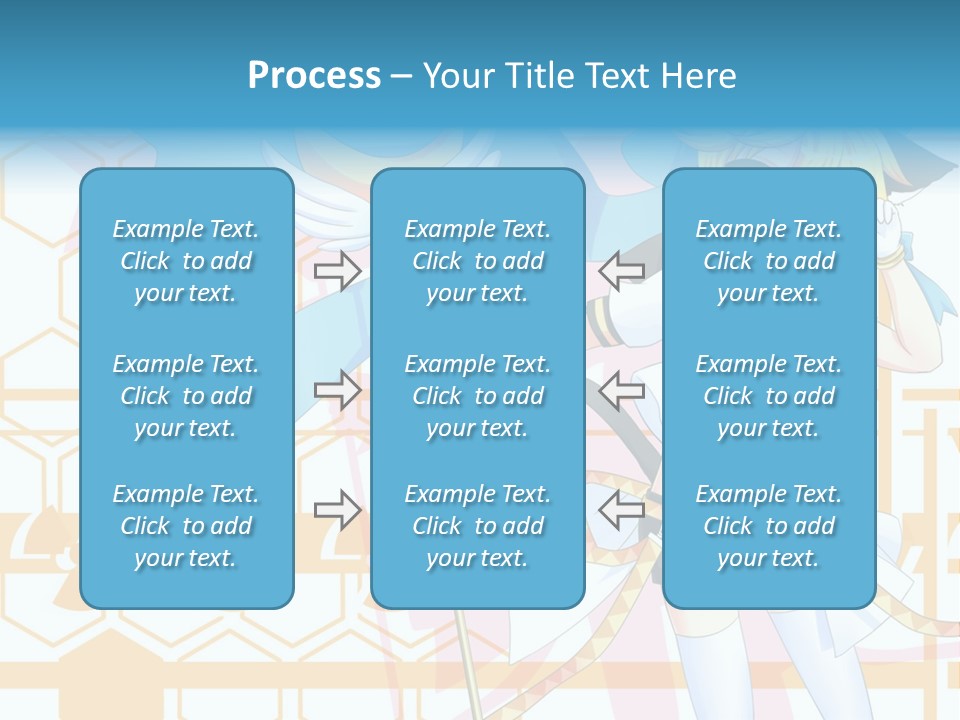 Process – Your Title Text Here

Example Text. Click to add your text.

Example Text. Click to add your text.

Example Text. Click to add your text.

Example Text. Click to add your text.

Example Text. Click to add your text.

Example Text. Click to add your text.

Example Text. Click to add your text.

Example Text. Click to add your text.

Example Text. Click to add your text.